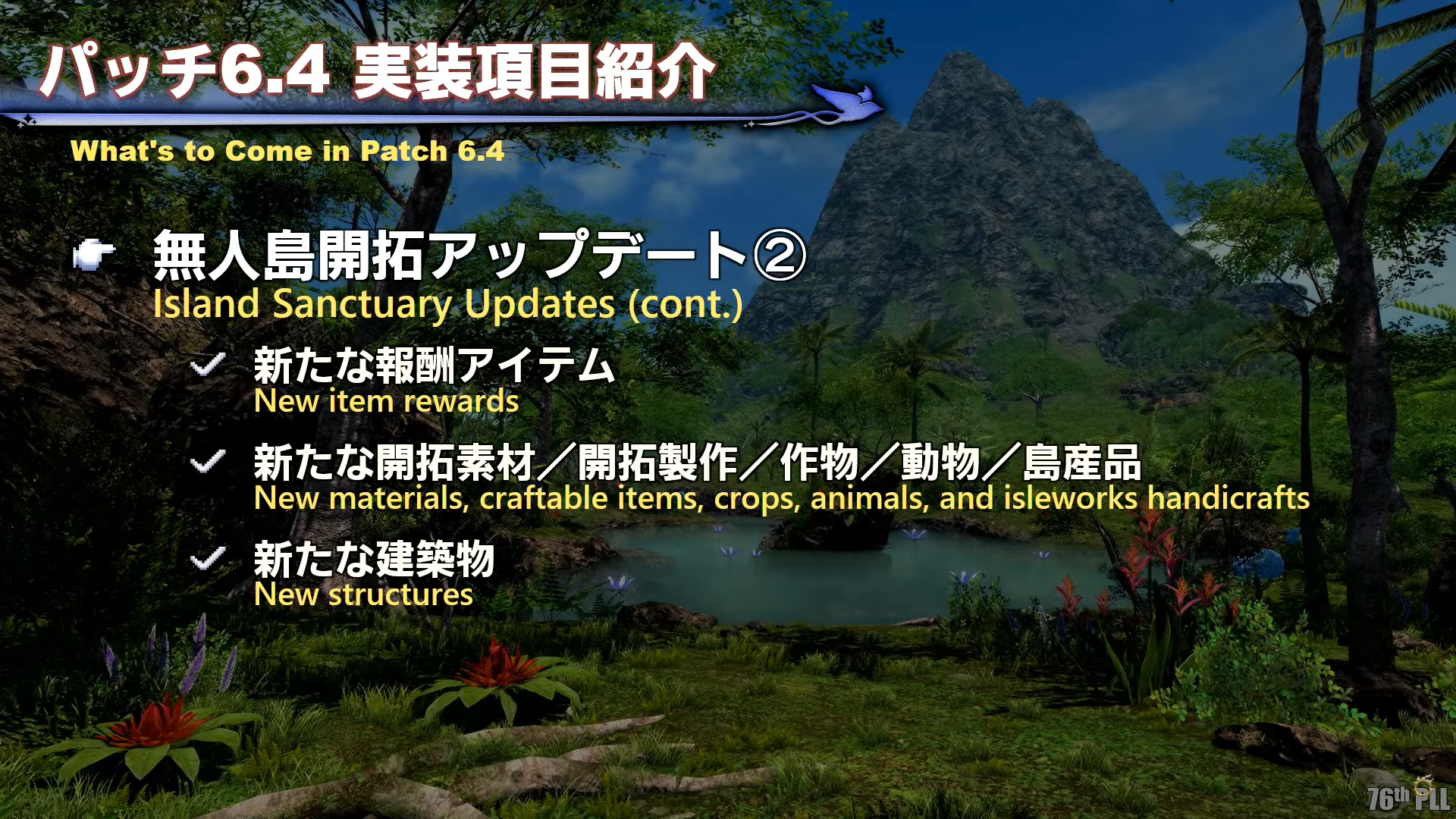 パッチ6.4 実装項目紹介
What's to Come in Patch 6.4

無人島開拓アップデート②
Island Sanctuary Updates (cont.)

新たな報酬アイテム
New item rewards

新たな開拓素材／開拓製作／作物／動物／島産品
New materials, craftable items, crops, animals, and isleworks handicrafts

新たな建築物
New structures

76th PLL